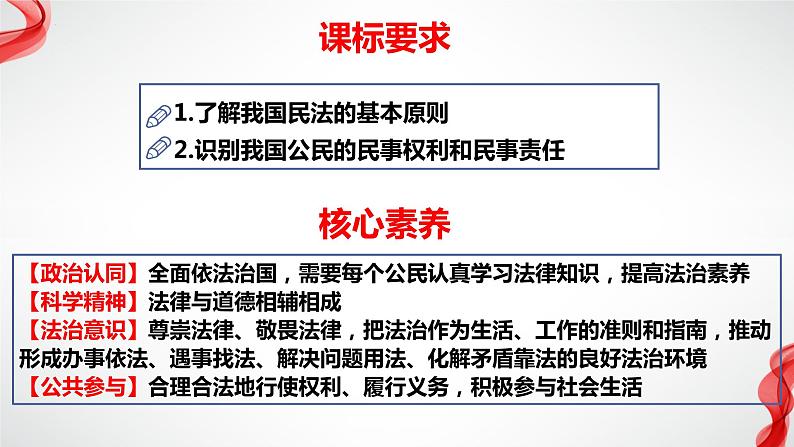 课标要求

1.了解我国民法的基本原则
2.识别我国公民的民事权利和民事责任

核心素养

【政治认同】全面依法治国，需要每个公民认真学习法律知识，提高法治素养
【科学精神】法律与道德相辅相成
【法治意识】尊崇法律、敬畏法律，把法治作为生活、工作的准则和指南，推动形成办事依法、遇事找法、解决问题用法、化解矛盾靠法的良好法治环境
【公共参与】合理合法地行使权利、履行义务，积极参与社会生活